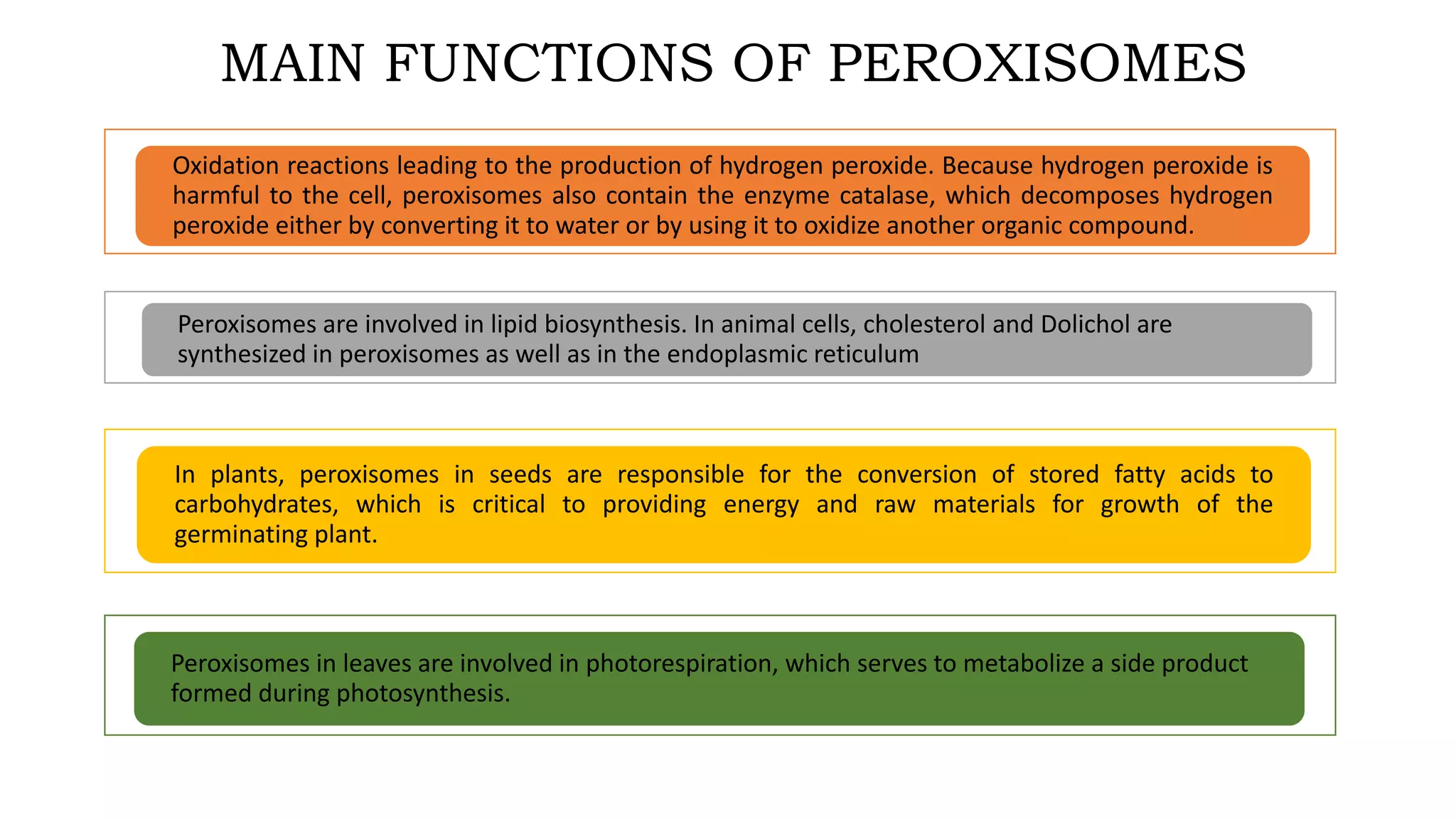 MAIN FUNCTIONS OF PEROXISOMES

Oxidation reactions leading to the production of hydrogen peroxide. Because hydrogen peroxide is harmful to the cell, peroxisomes also contain the enzyme catalase, which decomposes hydrogen peroxide either by converting it to water or by using it to oxidize another organic compound.

Peroxisomes are involved in lipid biosynthesis. In animal cells, cholesterol and Dolichol are synthesized in peroxisomes as well as in the endoplasmic reticulum

In plants, peroxisomes in seeds are responsible for the conversion of stored fatty acids to carbohydrates, which is critical to providing energy and raw materials for growth of the germinating plant.

Peroxisomes in leaves are involved in photorespiration, which serves to metabolize a side product formed during photosynthesis.